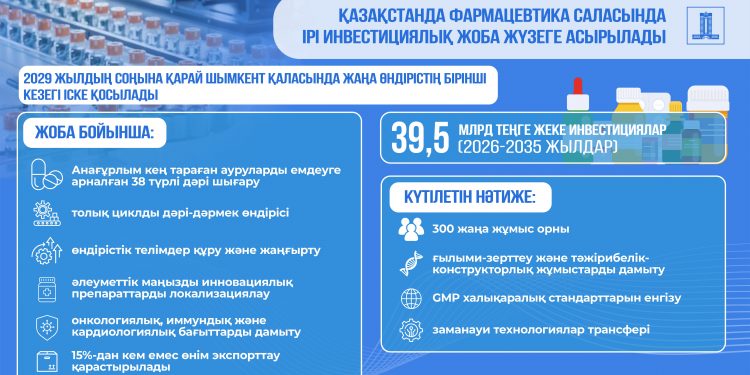 ҚАЗАҚСТАНДА ФАРМАЦЕВТИКА САЛАСЫНДА ІРІ ИНВЕСТИЦИЯЛЫҚ ЖОБА ЖҮЗЕГЕ АСЫРЫЛАДЫ

2029 ЖЫЛДЫҢ СОҢЫНА ҚАРАЙ ШЫМКЕНТ ҚАЛАСЫНДА ЖАҢА ӨНДІРІСТІҢ БІРІНШІ КЕЗЕГІ ІСКЕ ҚОСЫЛАДЫ

ЖОБА БОЙЫНША:

Анағұрлым кең тараған ауруларды емдеуге арналған 38 түрлі дәрі шығару

толық циклды дәрі-дәрмек өндірісі

өндірістік телімдер құру және жаңғырту

әлеуметтік маңызды инновациялық препараттарды локализациялау

онкологиялық, иммундық және кардиологиялық бағыттарды дамыту

15%-дан кем емес өнім экспорттау қарастырылады

39,5 МЛРД ТЕҢГЕ ЖЕКЕ ИНВЕСТИЦИЯЛАР (2026-2035 ЖЫЛДАР)

КҮТІЛЕТІН НӘТИЖЕ:

300 жаңа жұмыс орны

ғылыми-зерттеу және тәжірибелік-конструкторлық жұмыстарды дамыту

GMP халықаралық стандарттарын енгізу

заманауи технологиялар трансфері